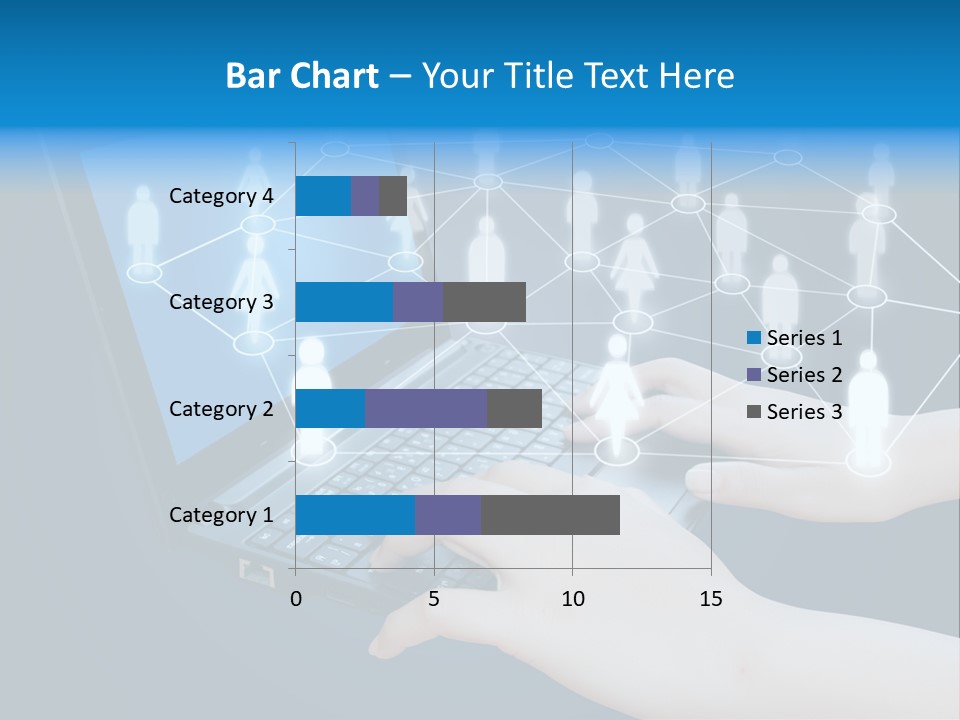 Bar Chart – Your Title Text Here

Category 4
Category 3
Category 2
Category 1

0
5
10
15

Series 1
Series 2
Series 3